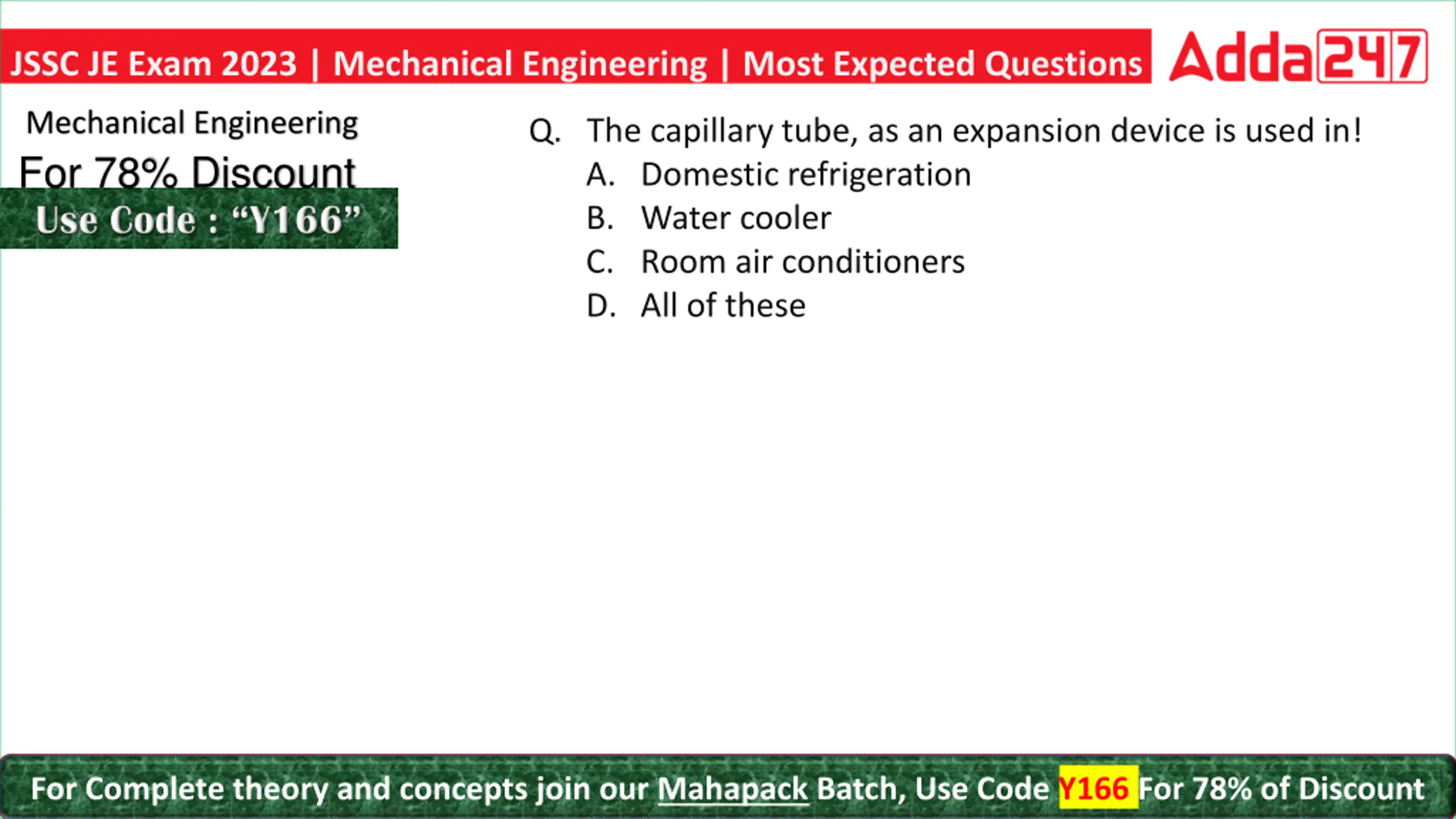 JSSC JE Exam 2023 | Mechanical Engineering | Most Expected Questions

Adda247

Mechanical Engineering

For 78% Discount

Use Code : “Y166”

Q. The capillary tube, as an expansion device is used in!

A. Domestic refrigeration

B. Water cooler

C. Room air conditioners

D. All of these

For Complete theory and concepts join our Mahapack Batch, Use Code Y166 For 78% of Discount